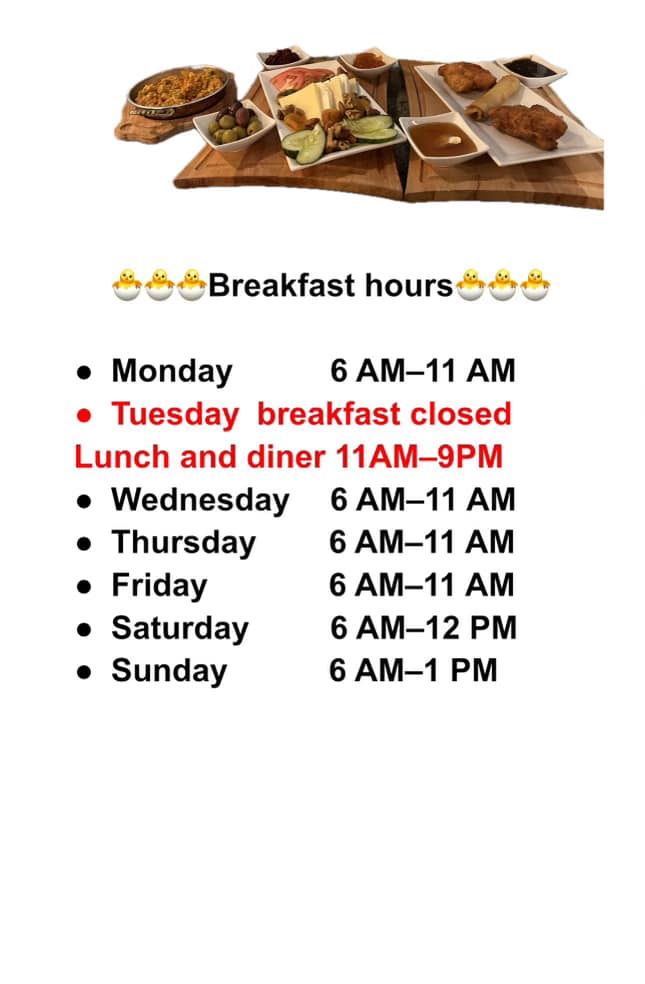 🐣🐣🐣Breakfast hours🐣🐣🐣

● Monday 6 AM–11 AM
● Tuesday breakfast closed
Lunch and diner 11AM–9PM
● Wednesday 6 AM–11 AM
● Thursday 6 AM–11 AM
● Friday 6 AM–11 AM
● Saturday 6 AM–12 PM
● Sunday 6 AM–1 PM